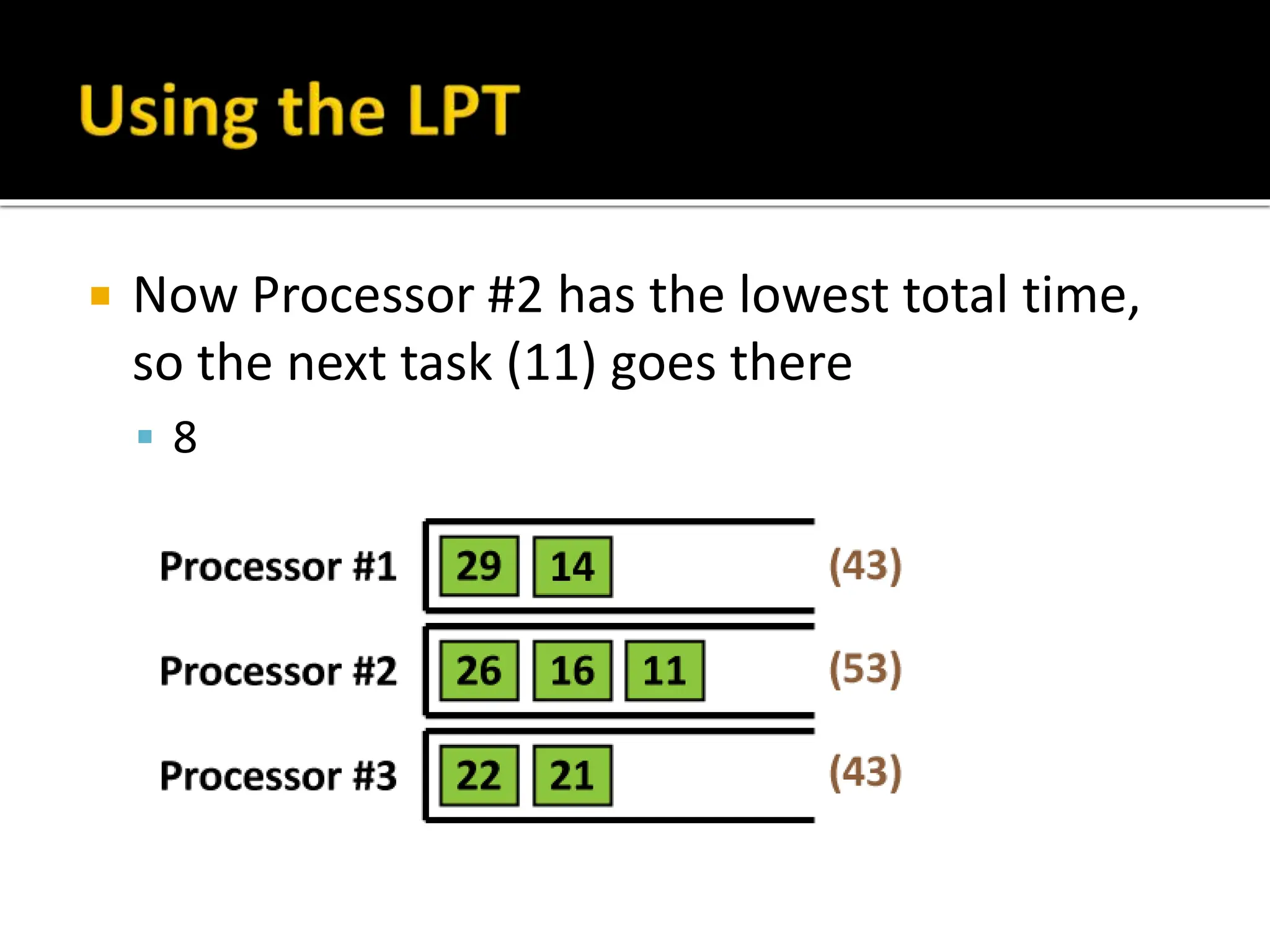 Using the LPT

Now Processor #2 has the lowest total time, so the next task (11) goes there

8

Processor #1 29 14 (43)

Processor #2 26 16 11 (53)

Processor #3 22 21 (43)